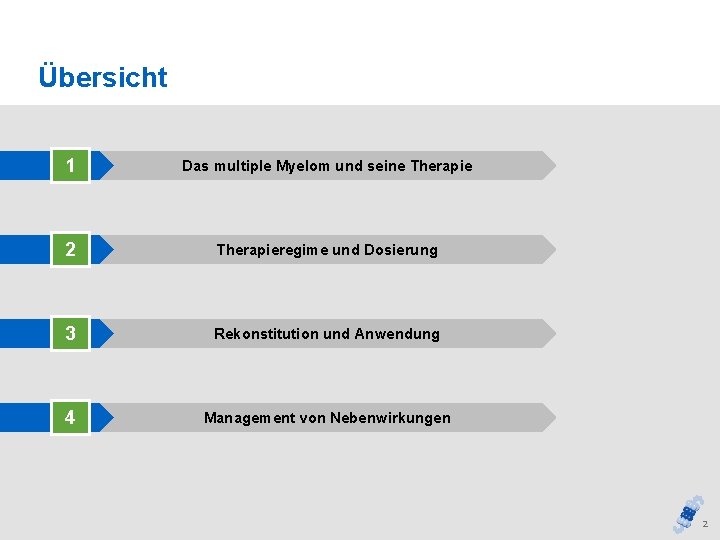 Übersicht

1 Das multiple Myelom und seine Therapie

2 Therapieregime und Dosierung

3 Rekonstitution und Anwendung

4 Management von Nebenwirkungen

2